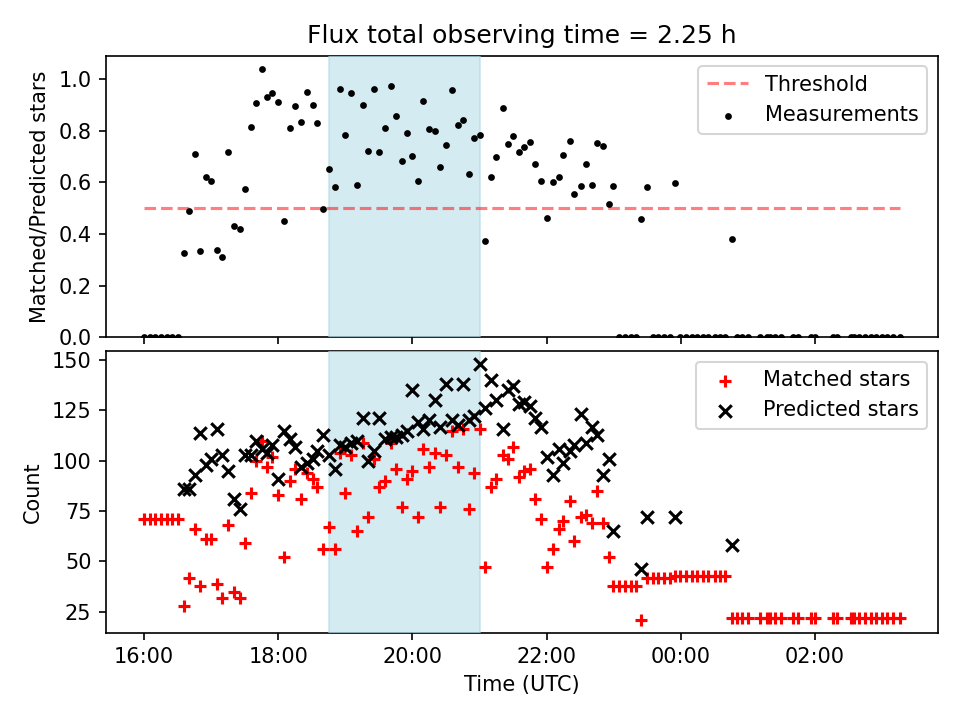 Flux total observing time = 2.25 h

Matched/Predicted stars

1.0
0.8
0.6
0.4
0.2
0.0

Threshold
Measurements

Count

150
125
100
75
50
25

Matched stars
Predicted stars

16:00
18:00
20:00
22:00
00:00
02:00

Time (UTC)